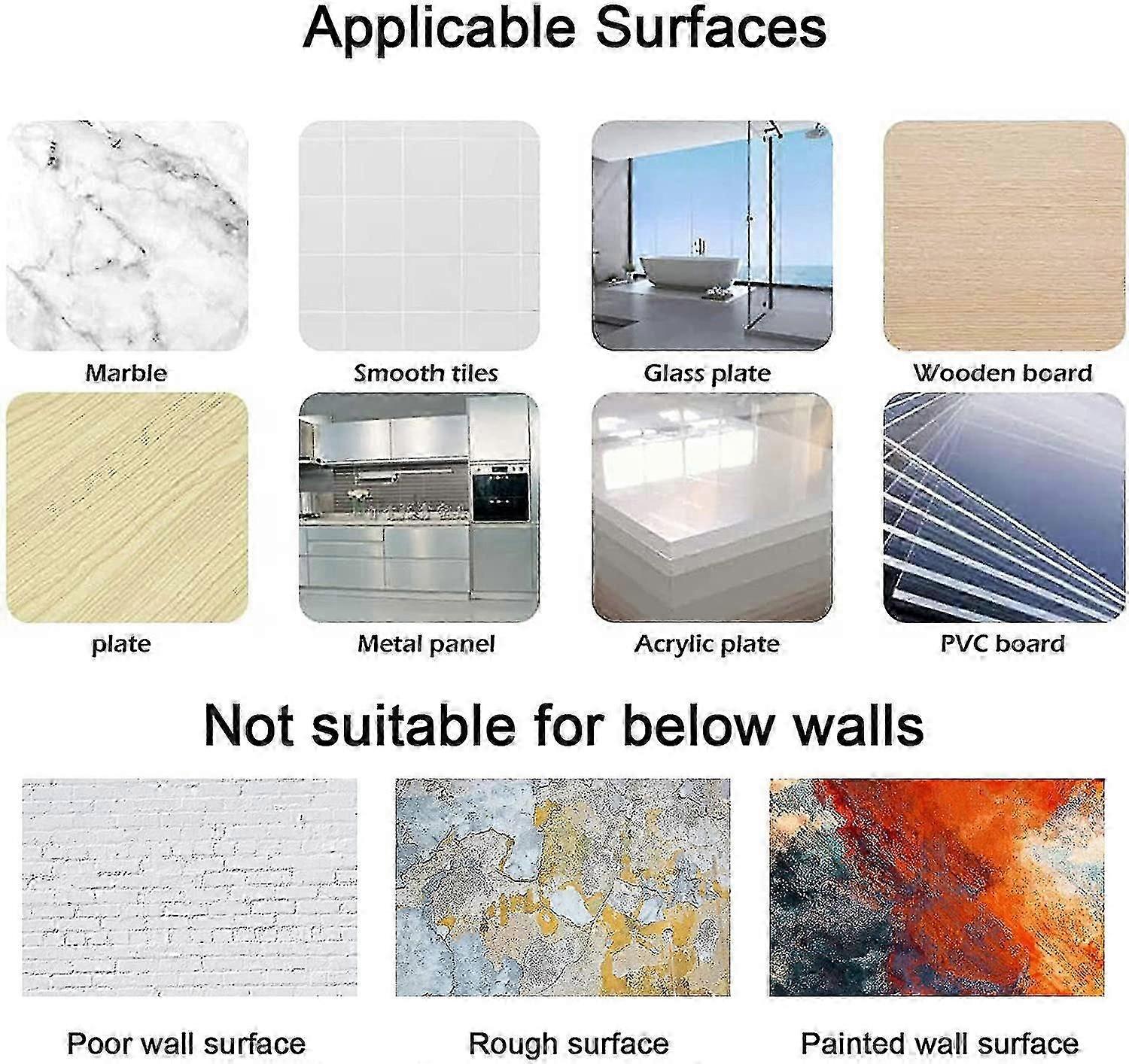 Applicable Surfaces

Marble

Smooth tiles

Glass plate

Wooden board

plate

Metal panel

Acrylic plate

PVC board

Not suitable for below walls

Poor wall surface

Rough surface

Painted wall surface